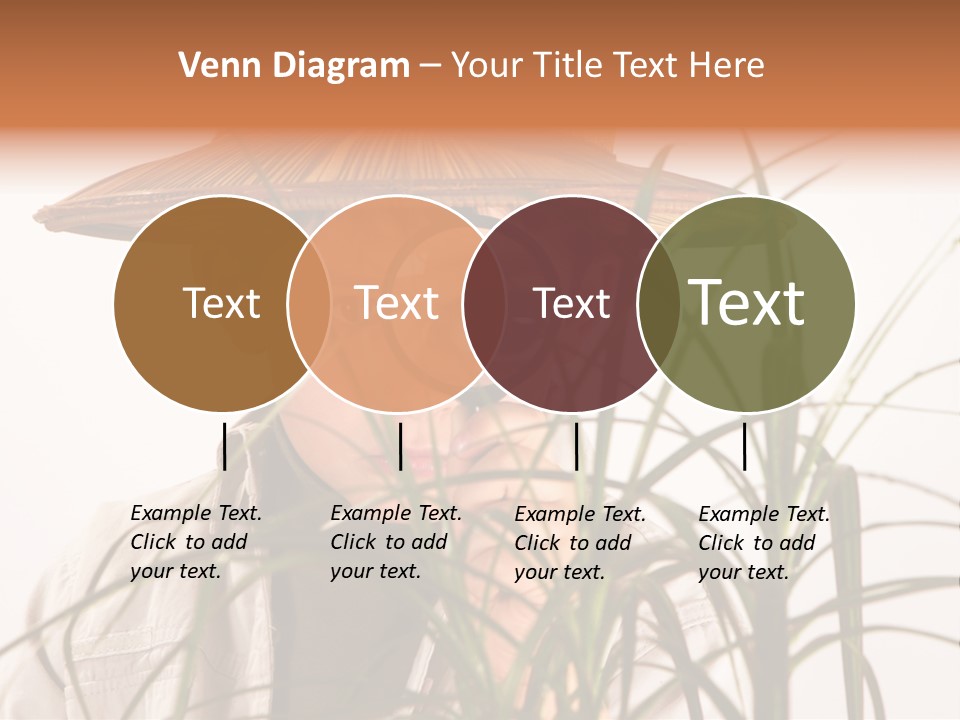 Venn Diagram – Your Title Text Here

Text

Text

Text

Text

Example Text. Click to add your text.

Example Text. Click to add your text.

Example Text. Click to add your text.

Example Text. Click to add your text.